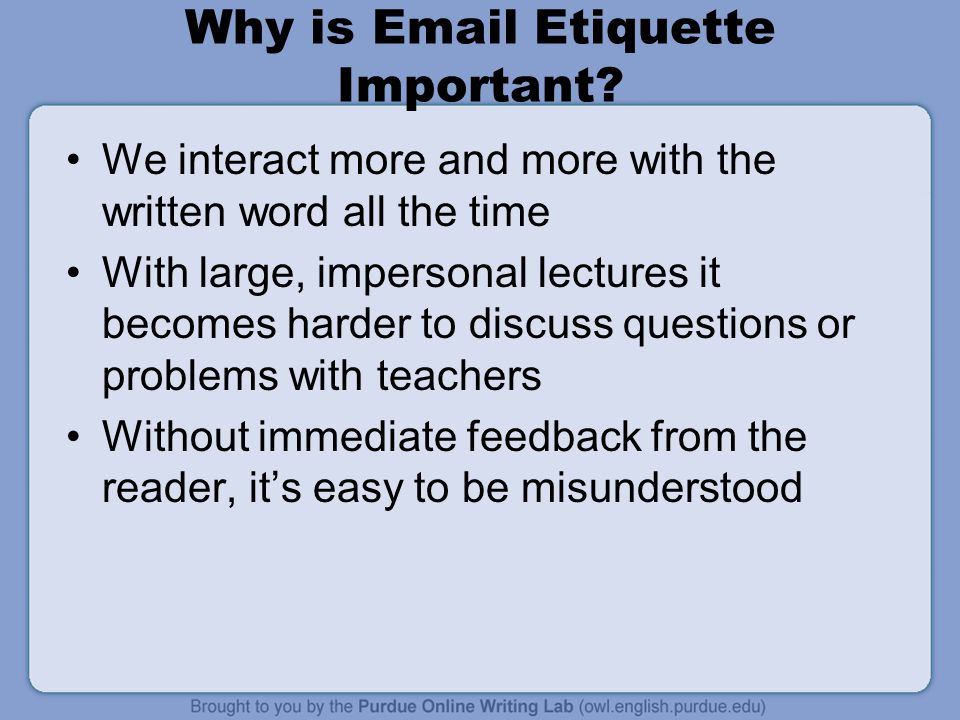 Why is Email Etiquette Important?

• We interact more and more with the written word all the time

• With large, impersonal lectures it becomes harder to discuss questions or problems with teachers

• Without immediate feedback from the reader, it's easy to be misunderstood

Brought to you by the Purdue Online Writing Lab (owl.english.purdue.edu)